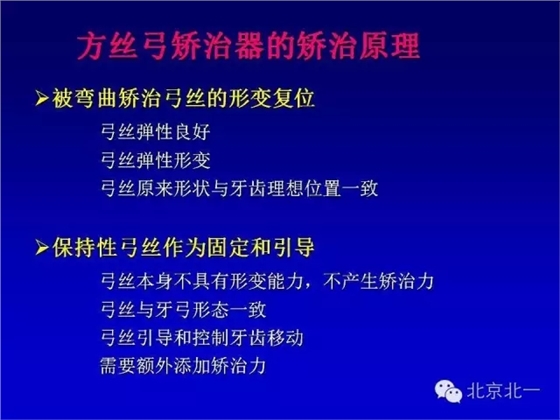 方丝弓矫治器的矫治原理

➢被弯曲矫治弓丝的形变复位

弓丝弹性良好
弓丝弹性形变
弓丝原来形状与牙齿理想位置一致

➢保持性弓丝作为固定和引导

弓丝本身不具有形变能力，不产生矫治力
弓丝与牙弓形态一致
弓丝引导和控制牙齿移动
需要额外添加矫治力

北京北一